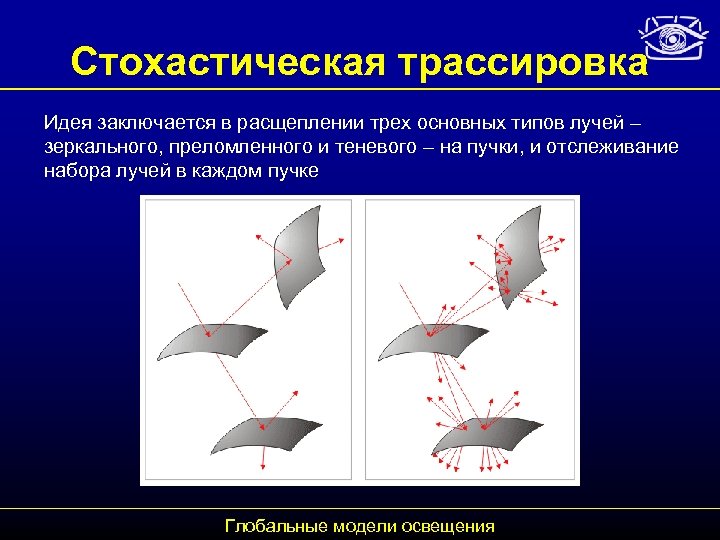 Стохастическая трассировка

Идея заключается в расщеплении трех основных типов лучей – зеркального, преломленного и теневого – на пучки, и отслеживание набора лучей в каждом пучке

Глобальные модели освещения